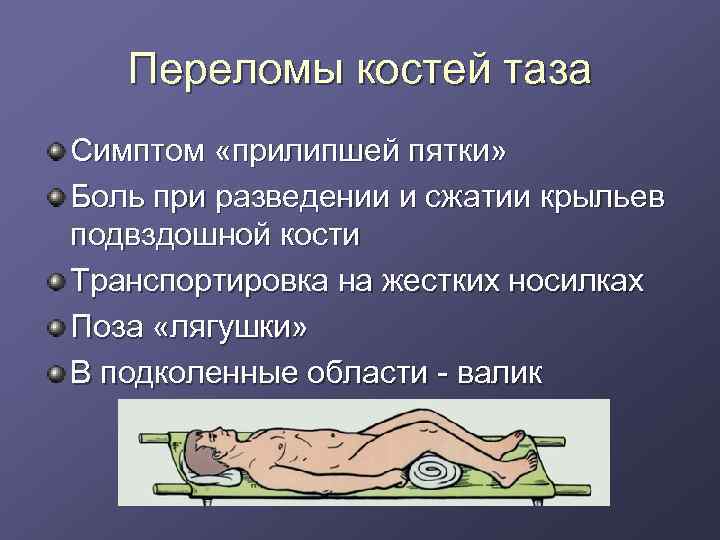 Переломы костей таза

Симптом «прилипшей пятки»

Боль при разведении и сжатии крыльев подвздошной кости

Транспортировка на жестких носилках

Поза «лягушки»

В подколенные области - валик